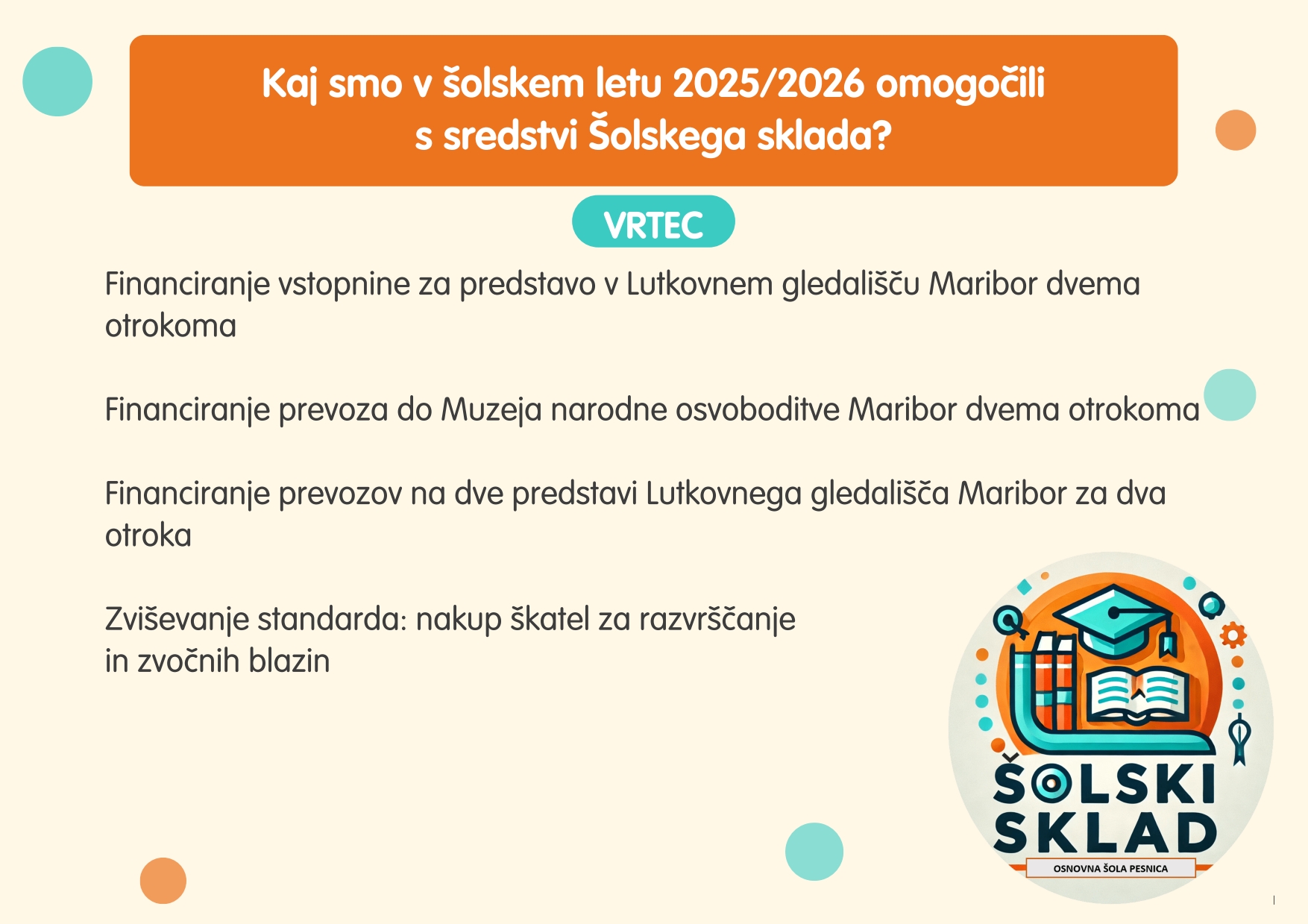 Kaj smo v šolskem letu 2025/2026 omogočili s sredstvi Šolskega sklada?

VRTEC

Financiranje vstopnine za predstavo v Lutkovnem gledališču Maribor dvema otrokoma

Financiranje prevoza do Muzeja narodne osvoboditve Maribor dvema otrokoma

Financiranje prevozov na dve predstavi Lutkovnega gledališča Maribor za dva otroka

Zviševanje standarda: nakup škatel za razvrščanje in zvočnih blazin

ŠOLSKI SKLAD
OSNOVNA ŠOLA PESNICA